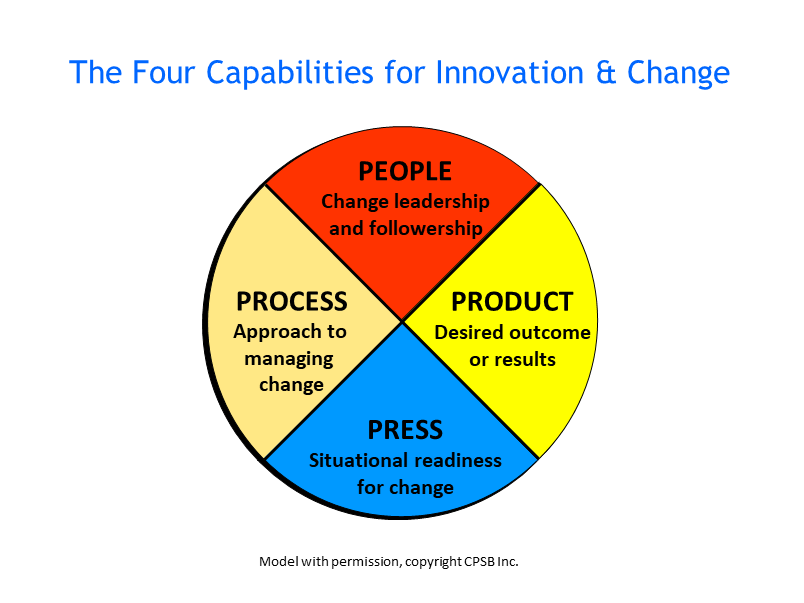 The Four Capabilities for Innovation & Change

PEOPLE
Change leadership and followership

PROCESS
Approach to managing change

PRODUCT
Desired outcome or results

PRESS
Situational readiness for change

Model with permission, copyright CPSB Inc.